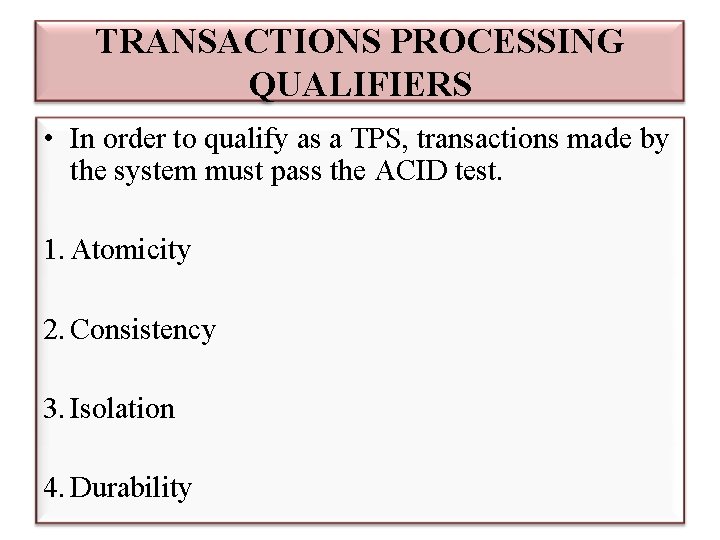 TRANSACTIONS PROCESSING QUALIFIERS

• In order to qualify as a TPS, transactions made by the system must pass the ACID test.

1. Atomicity

2. Consistency

3. Isolation

4. Durability